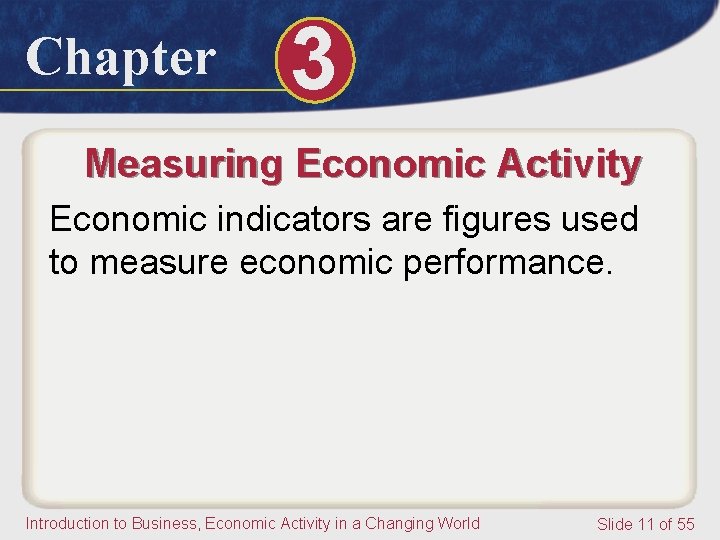 Chapter 3

Measuring Economic Activity

Economic indicators are figures used to measure economic performance.

Introduction to Business, Economic Activity in a Changing World

Slide 11 of 55